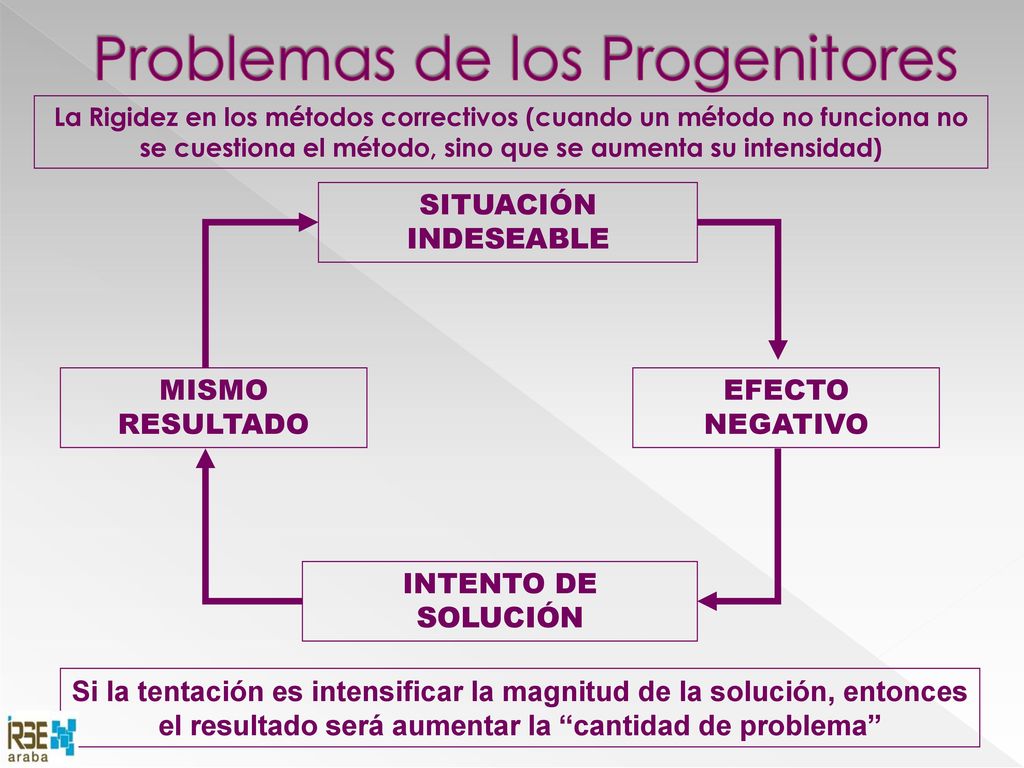 Problemas de los Progenitores

La Rigidez en los métodos correctivos (cuando un método no funciona no se cuestiona el método, sino que se aumenta su intensidad)

SITUACIÓN INDESEABLE

EFECTO NEGATIVO

INTENTO DE SOLUCIÓN

MISMO RESULTADO

Si la tentación es intensificar la magnitud de la solución, entonces el resultado será aumentar la “cantidad de problema”

IRSE araba